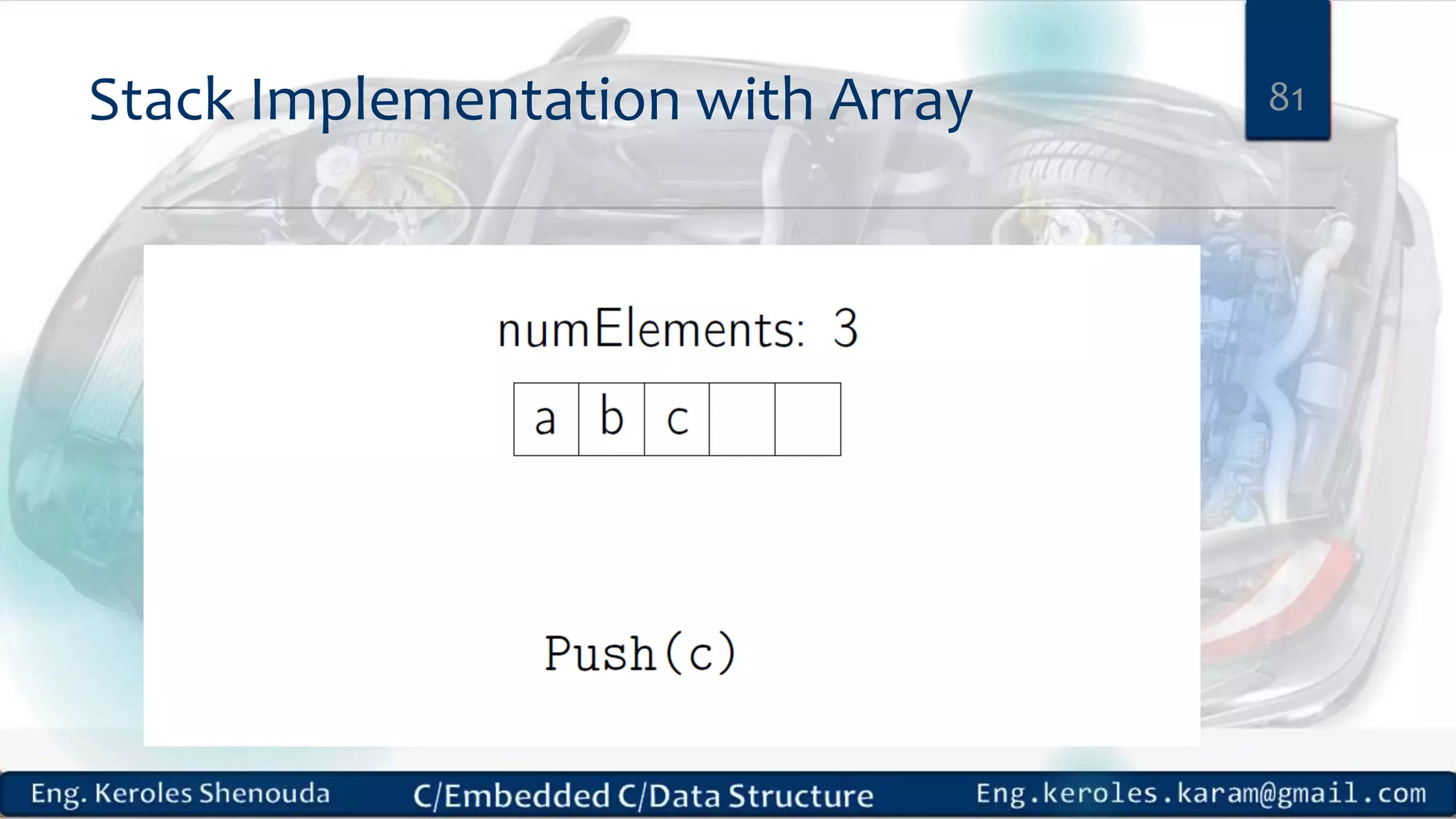 Stack Implementation with Array

81

numElements: 3

| a | b | c |  |  |
|---|---|---|---|---|

Push(c)

Eng. Keroles Shenouda

C/Embedded C/Data Structure

Eng.keroles.karam@gmail.com